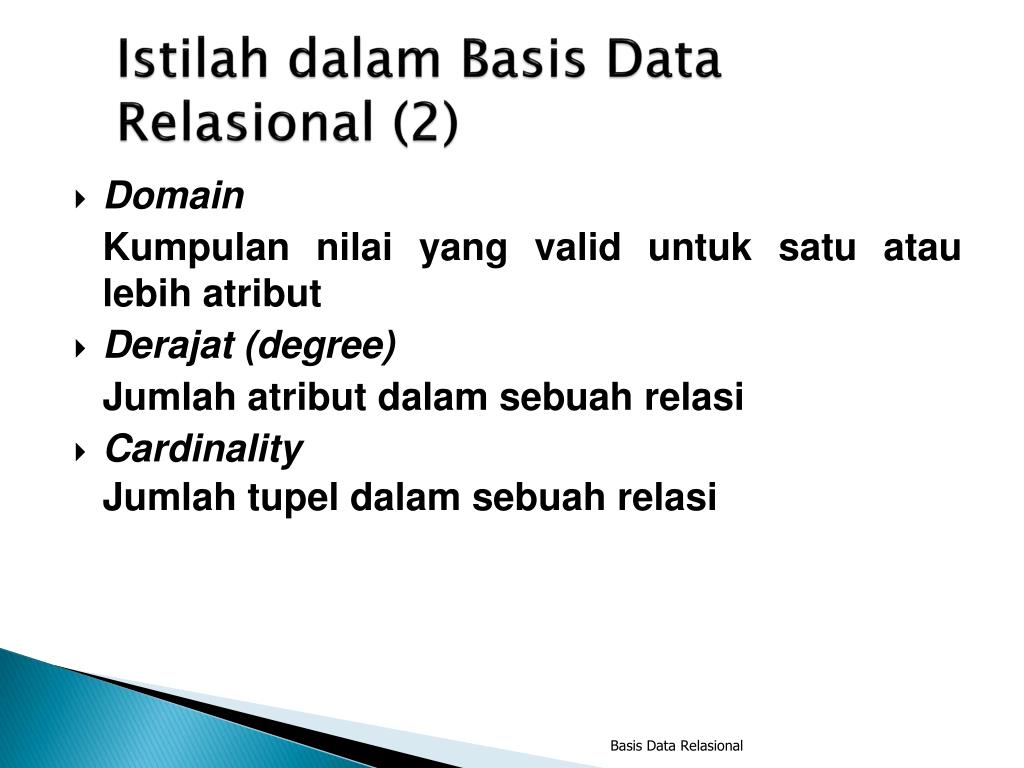 Istilah dalam Basis Data Relasional (2)

Domain

Kumpulan nilai yang valid untuk satu atau lebih atribut

Derajat (degree)

Jumlah atribut dalam sebuah relasi

Cardinality

Jumlah tupel dalam sebuah relasi

Basis Data Relasional